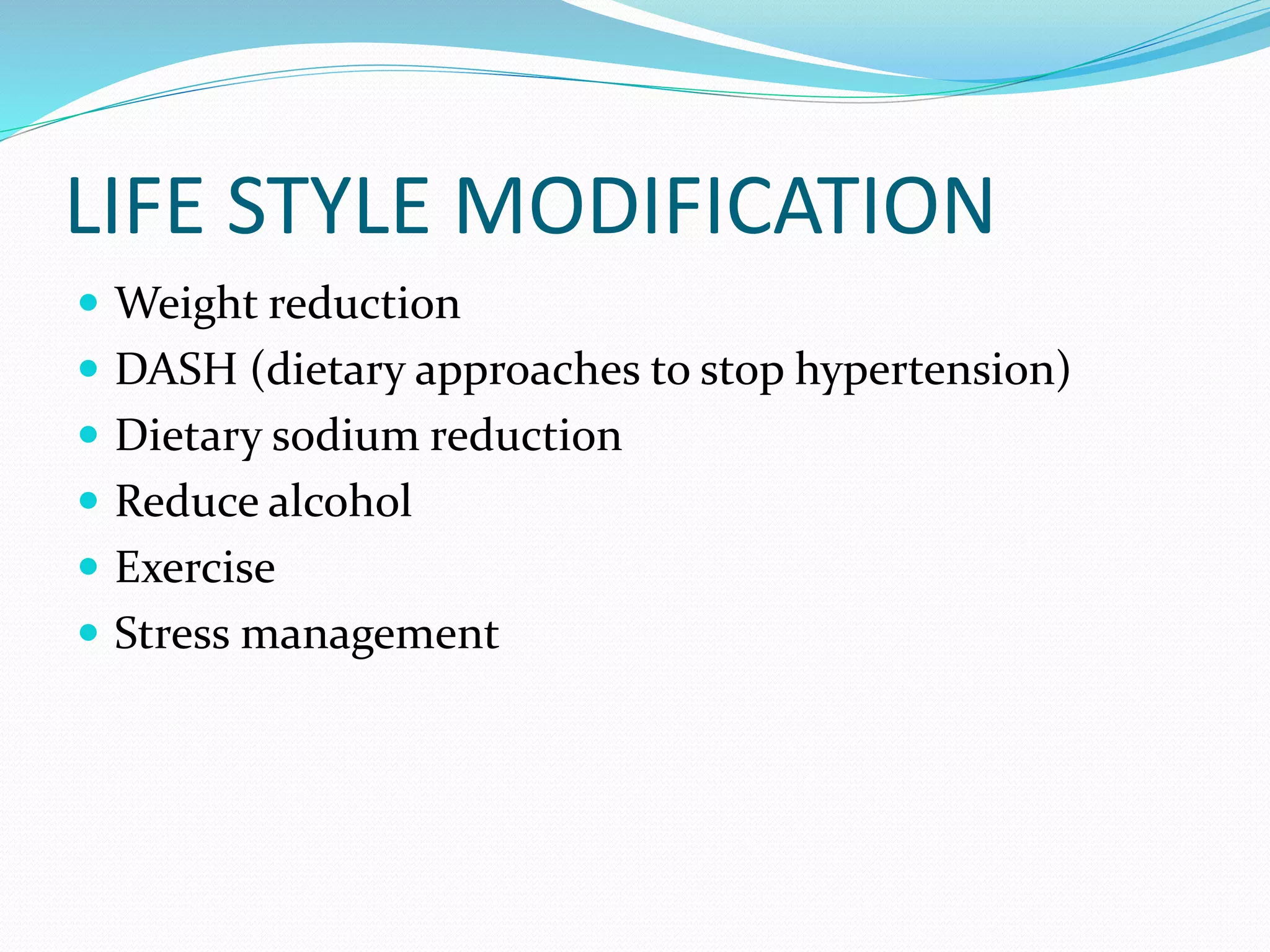 LIFE STYLE MODIFICATION

- Weight reduction
- DASH (dietary approaches to stop hypertension)
- Dietary sodium reduction
- Reduce alcohol
- Exercise
- Stress management